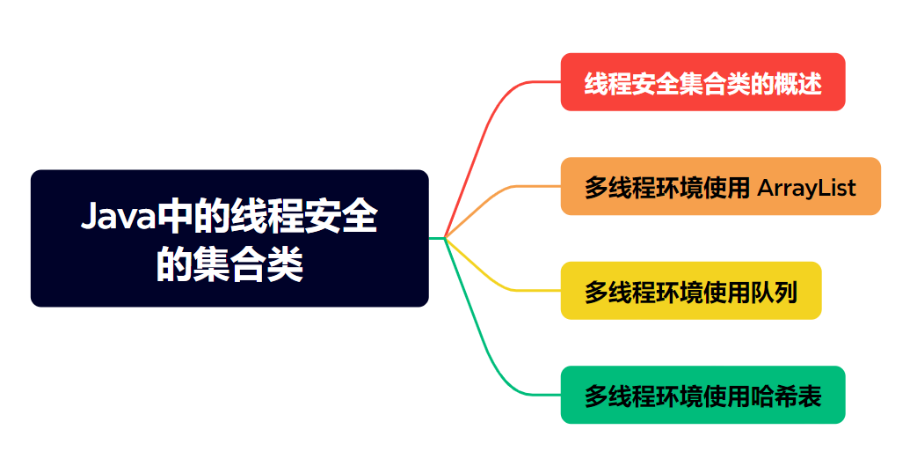 Java中的线程安全的集合类

线程安全集合类的概述

多线程环境使用 ArrayList

多线程环境使用队列

多线程环境使用哈希表